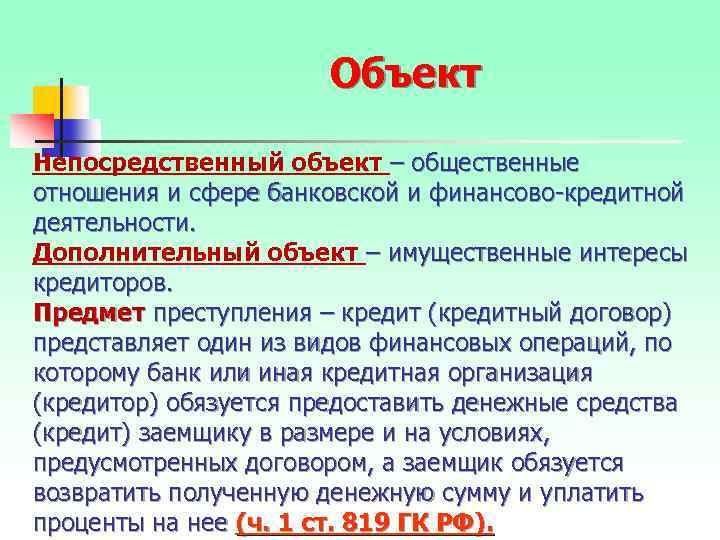 Объект

Непосредственный объект – общественные отношения и сфере банковской и финансово-кредитной деятельности.
Дополнительный объект – имущественные интересы кредиторов.
Предмет преступления – кредит (кредитный договор) представляет один из видов финансовых операций, по которому банк или иная кредитная организация (кредитор) обязуется предоставить денежные средства (кредит) заемщику в размере и на условиях, предусмотренных договором, а заемщик обязуется возвратить полученную денежную сумму и уплатить проценты на нее (ч. 1 ст. 819 ГК РФ).